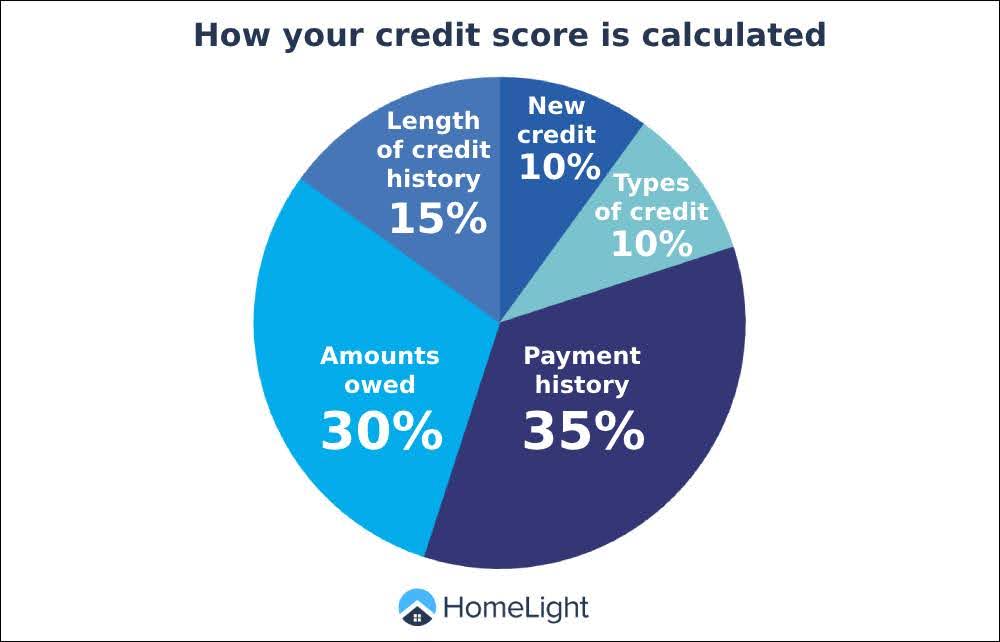 How your credit score is calculated

Length of credit history 15%

New credit 10%

Types of credit 10%

Amounts owed 30%

Payment history 35%

HomeLight